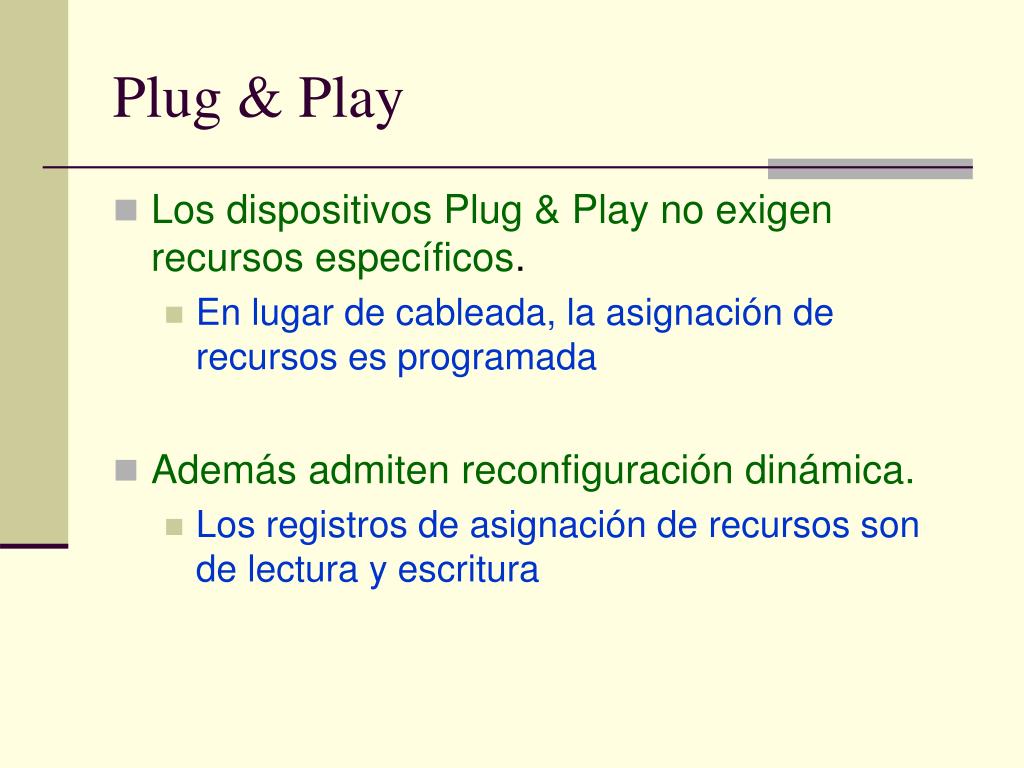 Plug & Play

Los dispositivos Plug & Play no exigen recursos específicos.

En lugar de cableada, la asignación de recursos es programada

Además admiten reconfiguración dinámica.

Los registros de asignación de recursos son de lectura y escritura